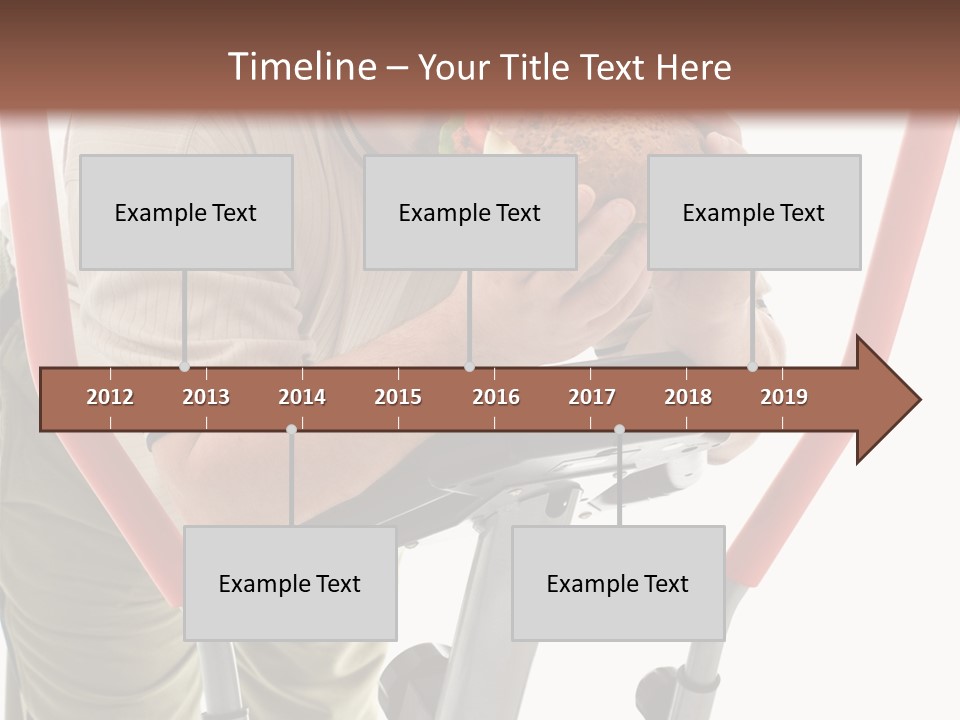 Timeline – Your Title Text Here

Example Text

Example Text

Example Text

2012 2013 2014 2015 2016 2017 2018 2019

Example Text

Example Text